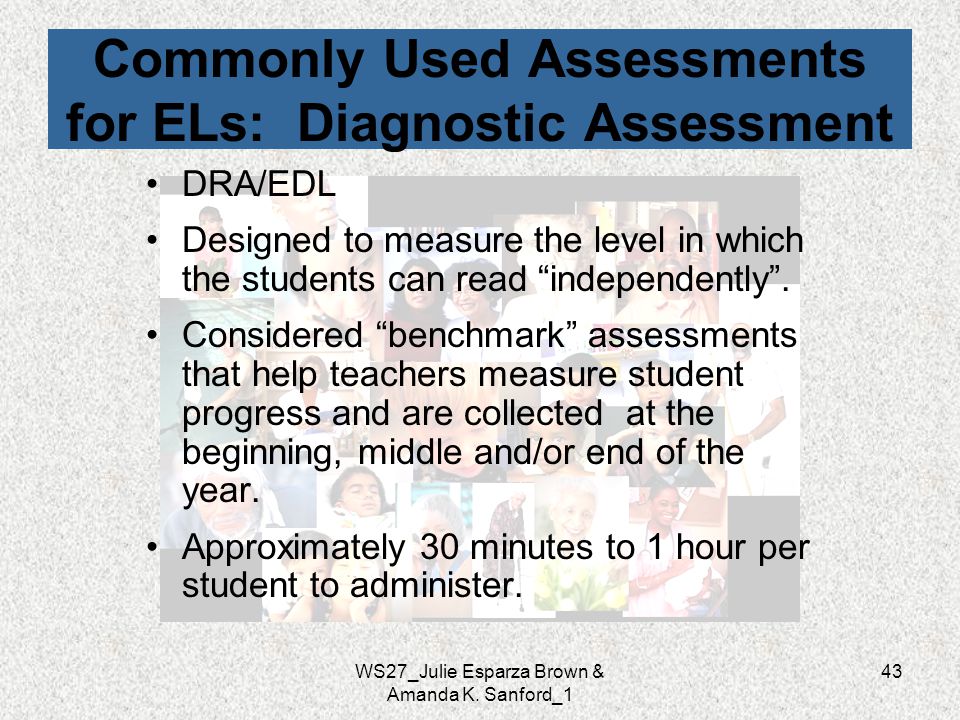 Commonly Used Assessments for ELs: Diagnostic Assessment

• DRA/EDL

• Designed to measure the level in which the students can read “independently”.

• Considered “benchmark” assessments that help teachers measure student progress and are collected at the beginning, middle and/or end of the year.

• Approximately 30 minutes to 1 hour per student to administer.

WS27_Julie Esparza Brown & Amanda K. Sanford_1

43